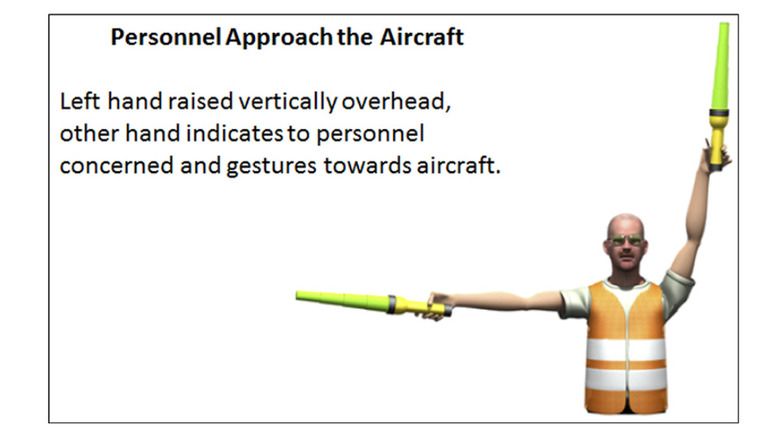 Personnel Approach the Aircraft

Left hand raised vertically overhead, other hand indicates to personnel concerned and gestures towards aircraft.